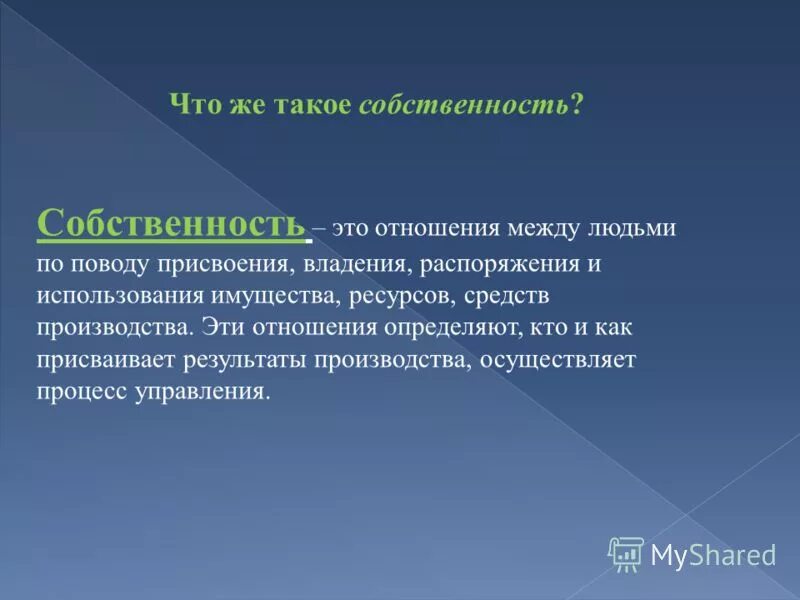 Что же такое собственность?

Собственность – это отношения между людьми по поводу присвоения, владения, распоряжения и использования имущества, ресурсов, средств производства. Эти отношения определяют, кто и как присваивает результаты производства, осуществляет процесс управления.

MyShared